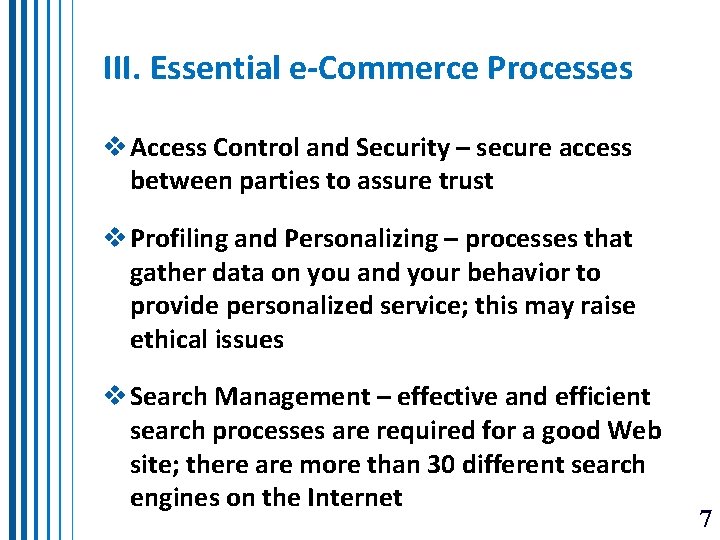 III. Essential e-Commerce Processes

❖ Access Control and Security – secure access between parties to assure trust

❖ Profiling and Personalizing – processes that gather data on you and your behavior to provide personalized service; this may raise ethical issues

❖ Search Management – effective and efficient search processes are required for a good Web site; there are more than 30 different search engines on the Internet

7